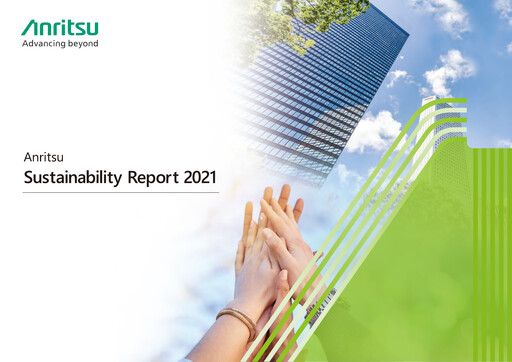 Anritsu
Advancing beyond

Anritsu
Sustainability Report 2021